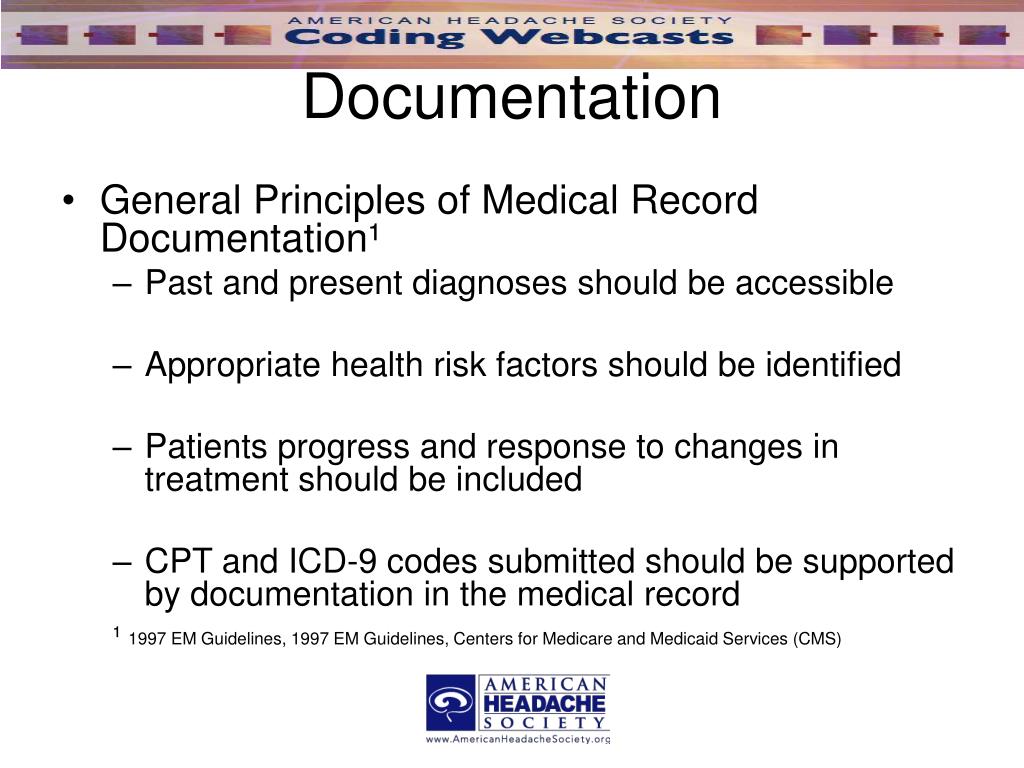 AMERICAN HEADACHE SOCIETY
Coding Webcasts

Documentation

• General Principles of Medical Record Documentation¹
– Past and present diagnoses should be accessible
– Appropriate health risk factors should be identified
– Patients progress and response to changes in treatment should be included
– CPT and ICD-9 codes submitted should be supported by documentation in the medical record

¹ 1997 EM Guidelines, 1997 EM Guidelines, Centers for Medicare and Medicaid Services (CMS)

AMERICAN HEADACHE SOCIETY
www.AmericanHeadacheSociety.org